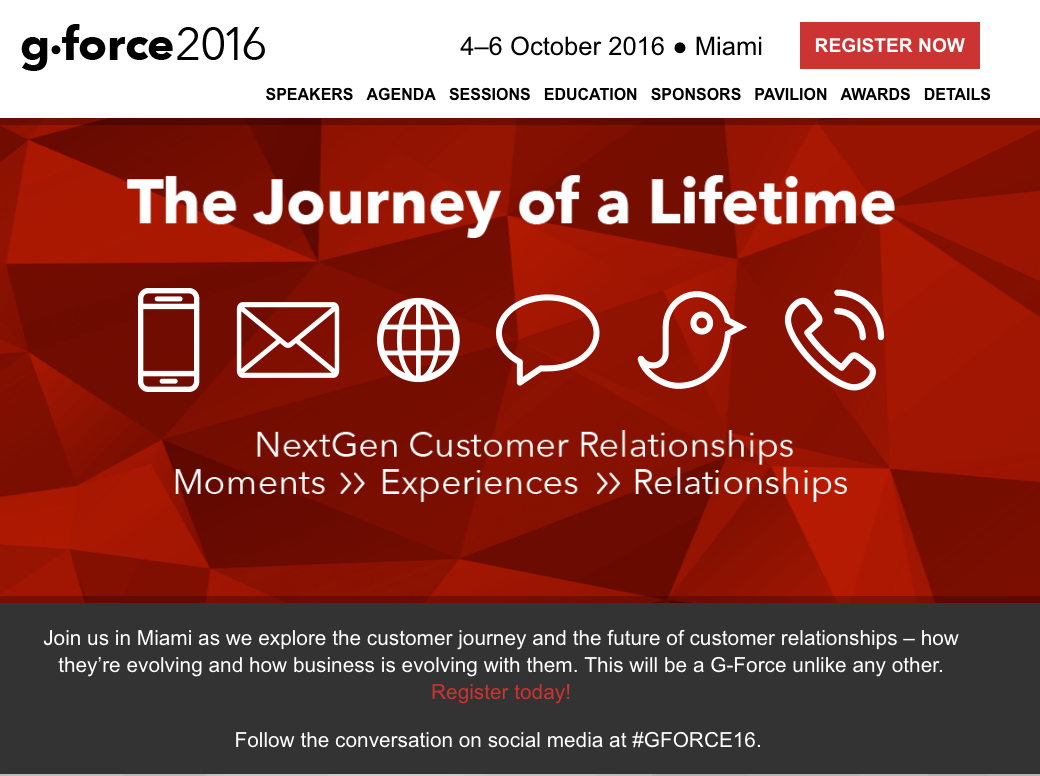 g·force2016

4–6 October 2016 ● Miami

REGISTER NOW

SPEAKERS AGENDA SESSIONS EDUCATION SPONSORS PAVILION AWARDS DETAILS

The Journey of a Lifetime

NextGen Customer Relationships
Moments >> Experiences >> Relationships

Join us in Miami as we explore the customer journey and the future of customer relationships – how they're evolving and how business is evolving with them. This will be a G-Force unlike any other. Register today!

Follow the conversation on social media at #GFORCE16.